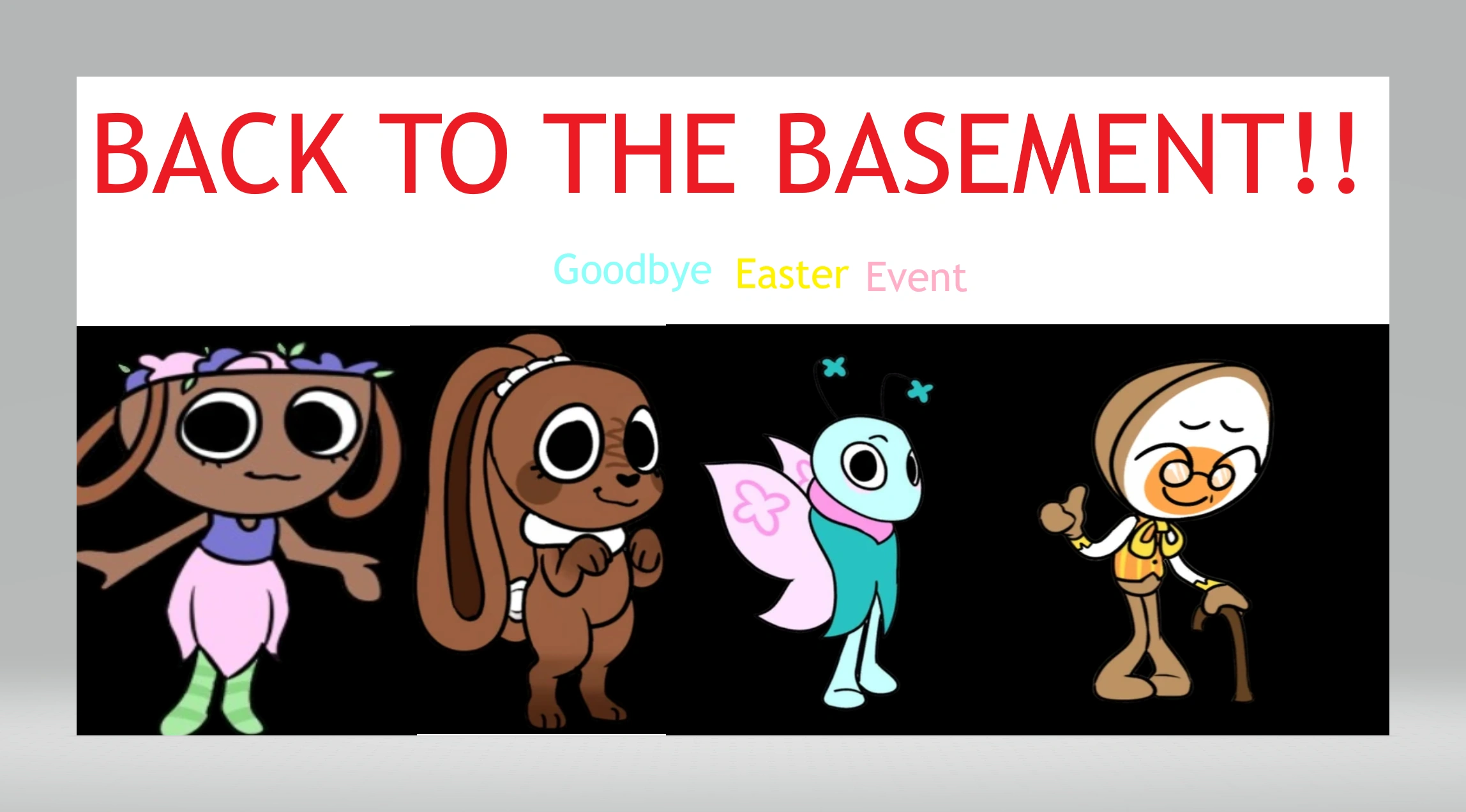 BACK TO THE BASEMENT!!

Goodbye Easter Event